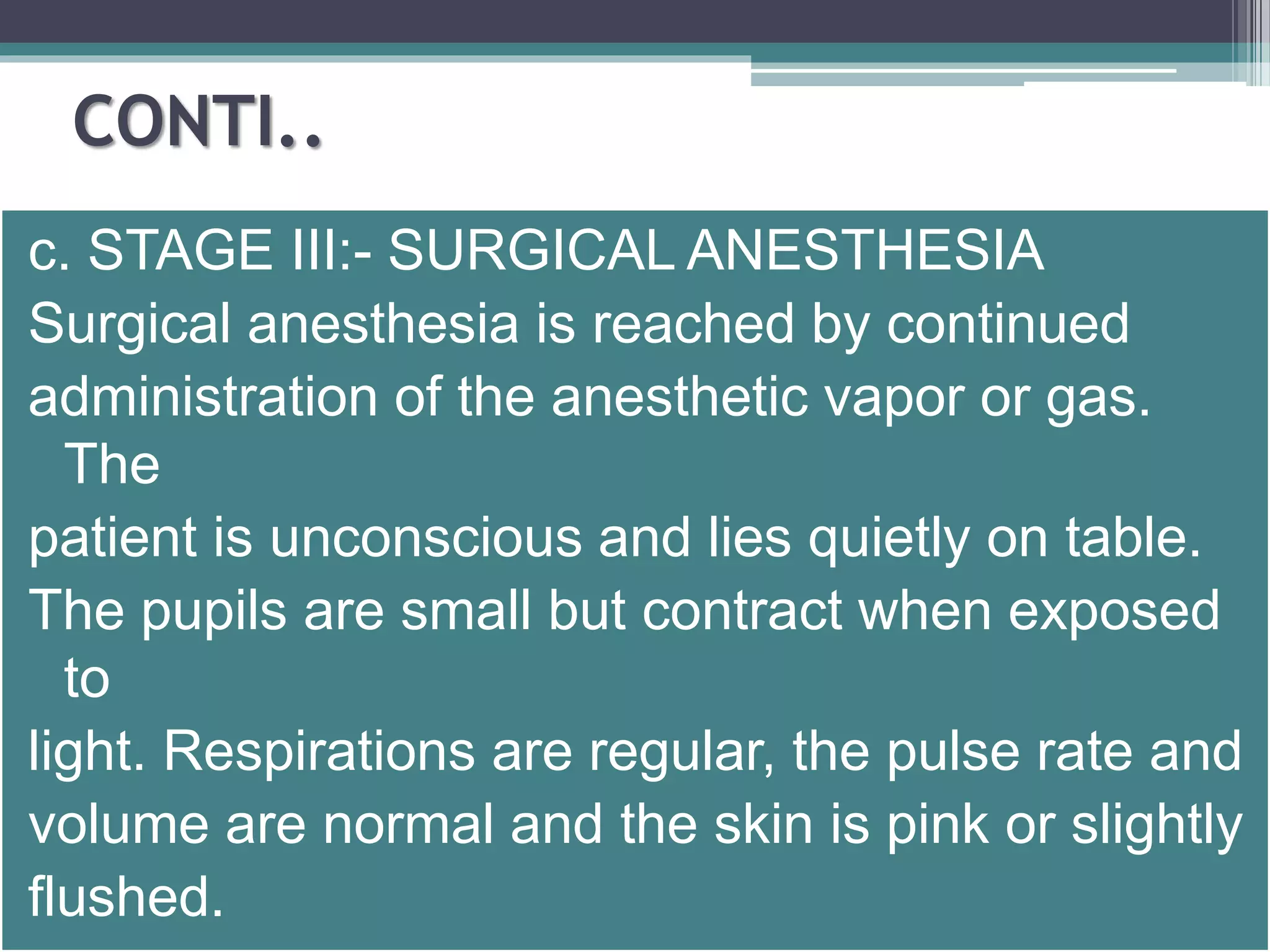 CONTI..

c. STAGE III:- SURGICAL ANESTHESIA
Surgical anesthesia is reached by continued administration of the anesthetic vapor or gas. The patient is unconscious and lies quietly on table. The pupils are small but contract when exposed to light. Respirations are regular, the pulse rate and volume are normal and the skin is pink or slightly flushed.